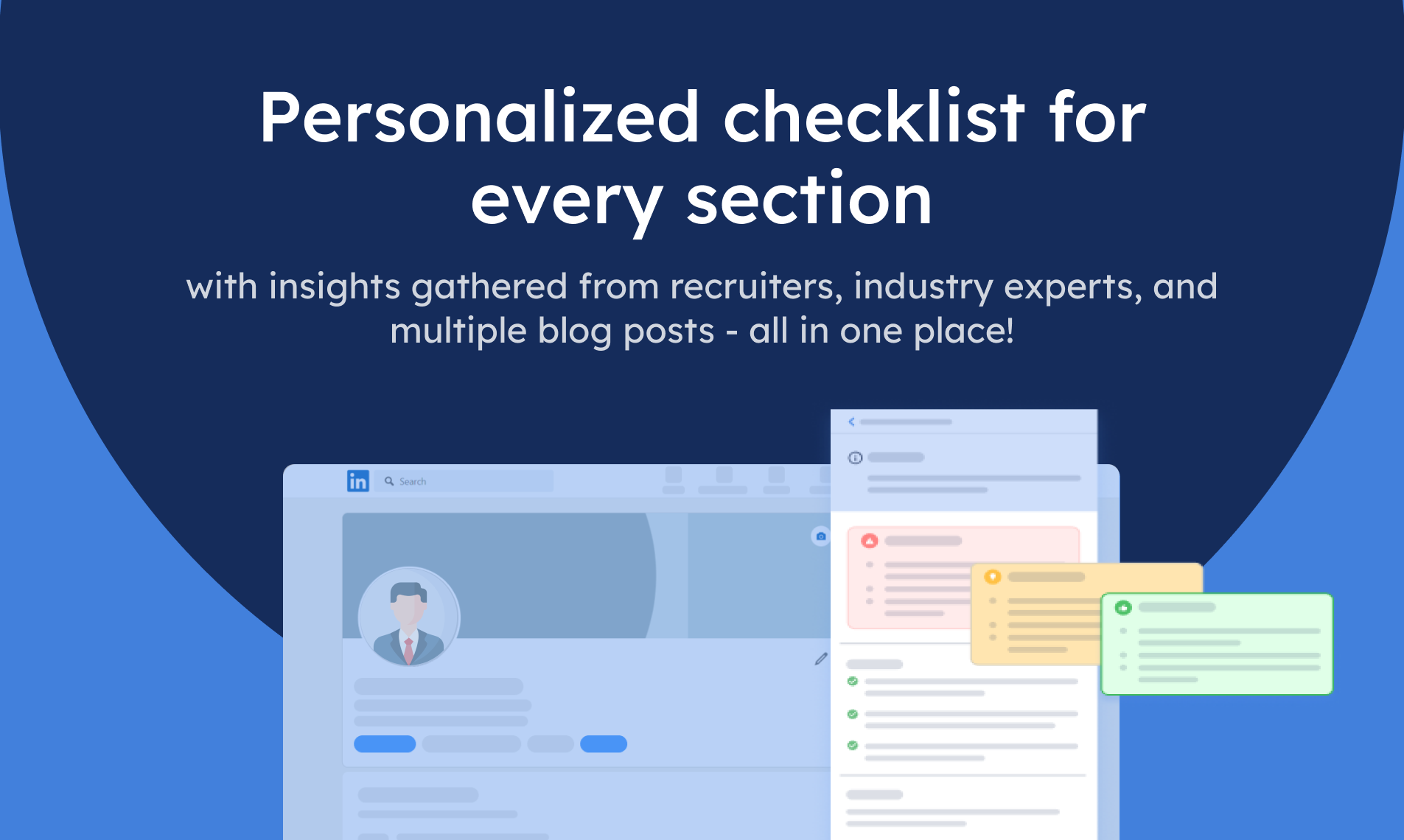 Personalized checklist for every section

with insights gathered from recruiters, industry experts, and multiple blog posts - all in one place!

in

Search